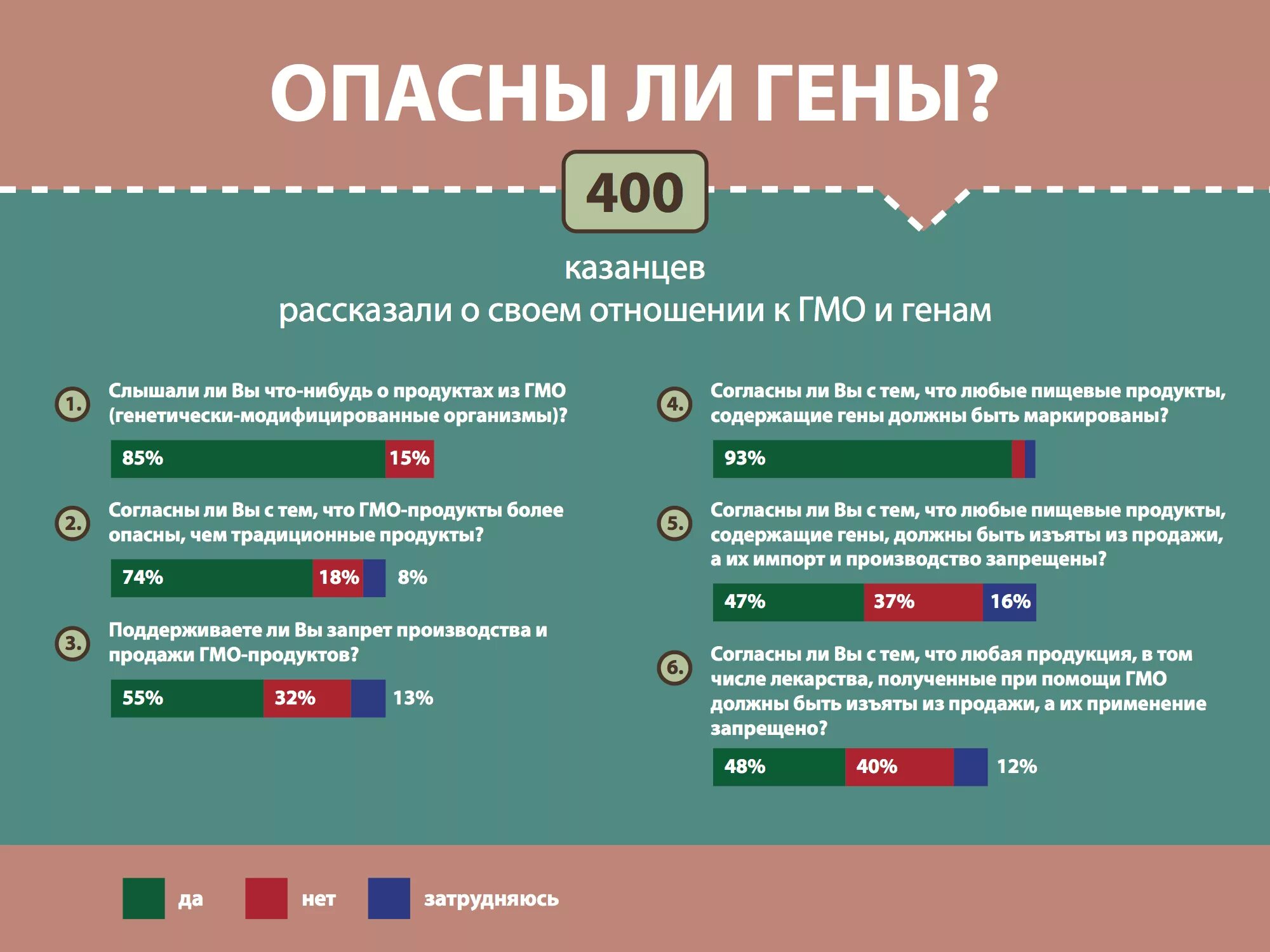 ОПАСНЫ ЛИ ГЕНЫ?

400

казанцев
рассказали о своем отношении к ГМО и генам

1. Слышали ли Вы что-нибудь о продуктах из ГМО (генетически-модифицированные организмы)?

85% 15%

2. Согласны ли Вы с тем, что ГМО-продукты более опасны, чем традиционные продукты?

74% 18% 8%

3. Поддерживаете ли Вы запрет производства и продажи ГМО-продуктов?

55% 32% 13%

4. Согласны ли Вы с тем, что любые пищевые продукты, содержащие гены должны быть маркированы?

93%

5. Согласны ли Вы с тем, что любые пищевые продукты, содержащие гены, должны быть изъяты из продажи, а их импорт и производство запрещены?

47% 37% 16%

6. Согласны ли Вы с тем, что любая продукция, в том числе лекарства, полученные при помощи ГМО должны быть изъяты из продажи, а их применение запрещено?

48% 40% 12%

да нет затрудняюсь